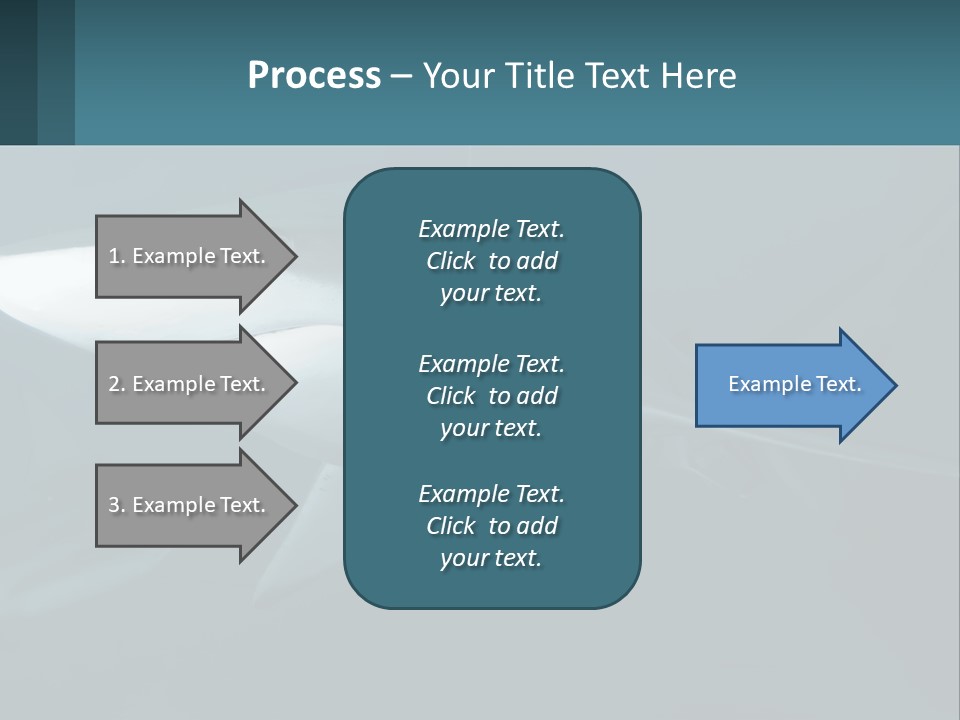 Process – Your Title Text Here

1. Example Text.

2. Example Text.

3. Example Text.

Example Text. Click to add your text.

Example Text. Click to add your text.

Example Text. Click to add your text.

Example Text.